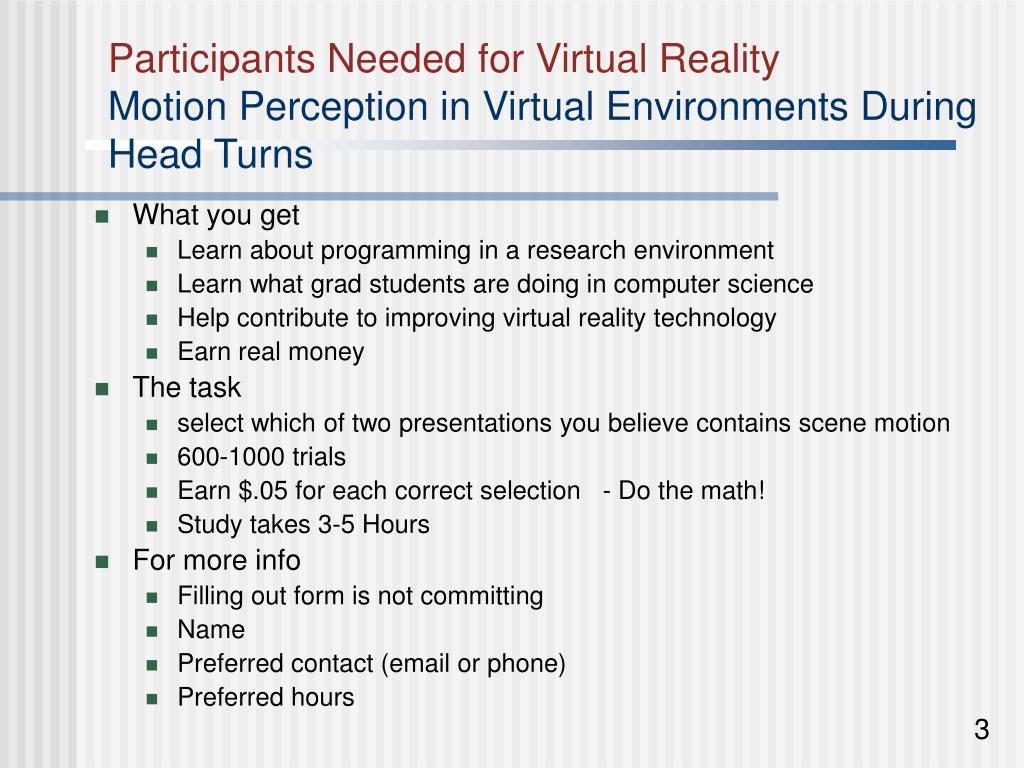 Participants Needed for Virtual Reality
Motion Perception in Virtual Environments During Head Turns

- What you get
  - Learn about programming in a research environment
  - Learn what grad students are doing in computer science
  - Help contribute to improving virtual reality technology
  - Earn real money
- The task
  - select which of two presentations you believe contains scene motion
  - 600-1000 trials
  - Earn \$.05 for each correct selection - Do the math!
  - Study takes 3-5 Hours
- For more info
  - Filling out form is not committing
  - Name
  - Preferred contact (email or phone)
  - Preferred hours

3